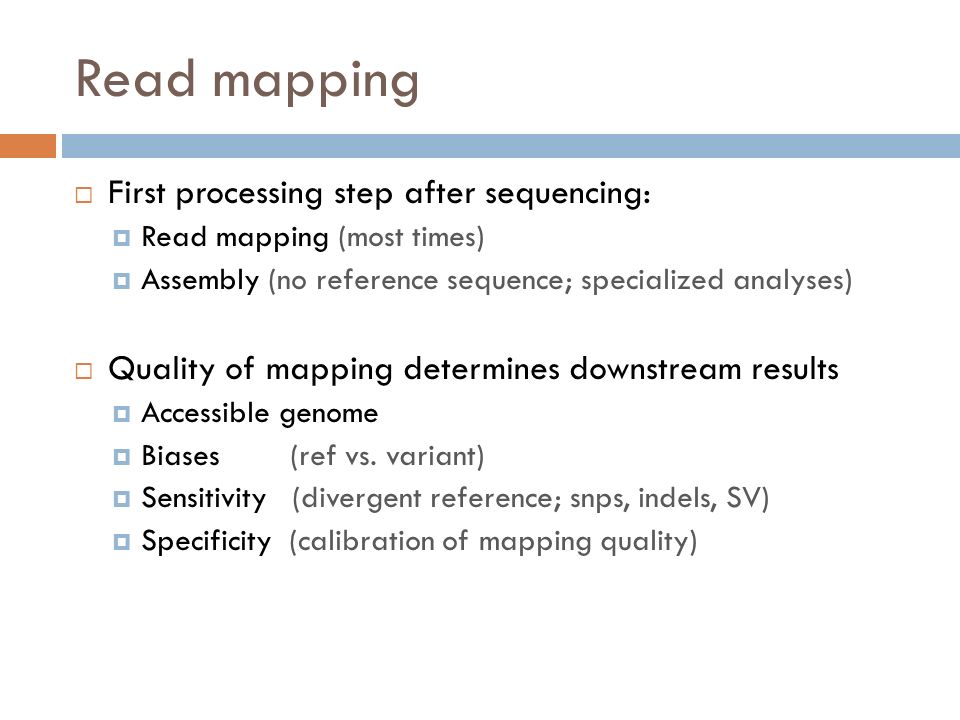 Read mapping

First processing step after sequencing:

Read mapping (most times)

Assembly (no reference sequence; specialized analyses)

Quality of mapping determines downstream results

Accessible genome

Biases (ref vs. variant)

Sensitivity (divergent reference; snps, indels, SV)

Specificity (calibration of mapping quality)